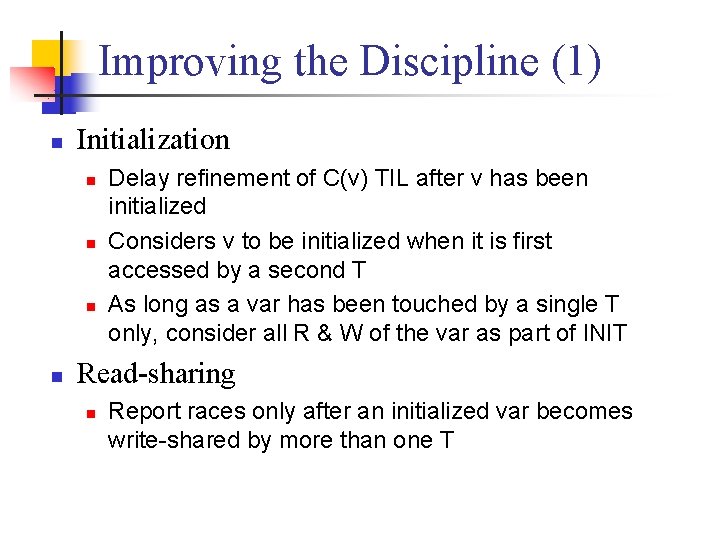 Improving the Discipline (1)

Initialization

Delay refinement of C(v) TIL after v has been initialized

Considers v to be initialized when it is first accessed by a second T

As long as a var has been touched by a single T only, consider all R & W of the var as part of INIT

Read-sharing

Report races only after an initialized var becomes write-shared by more than one T